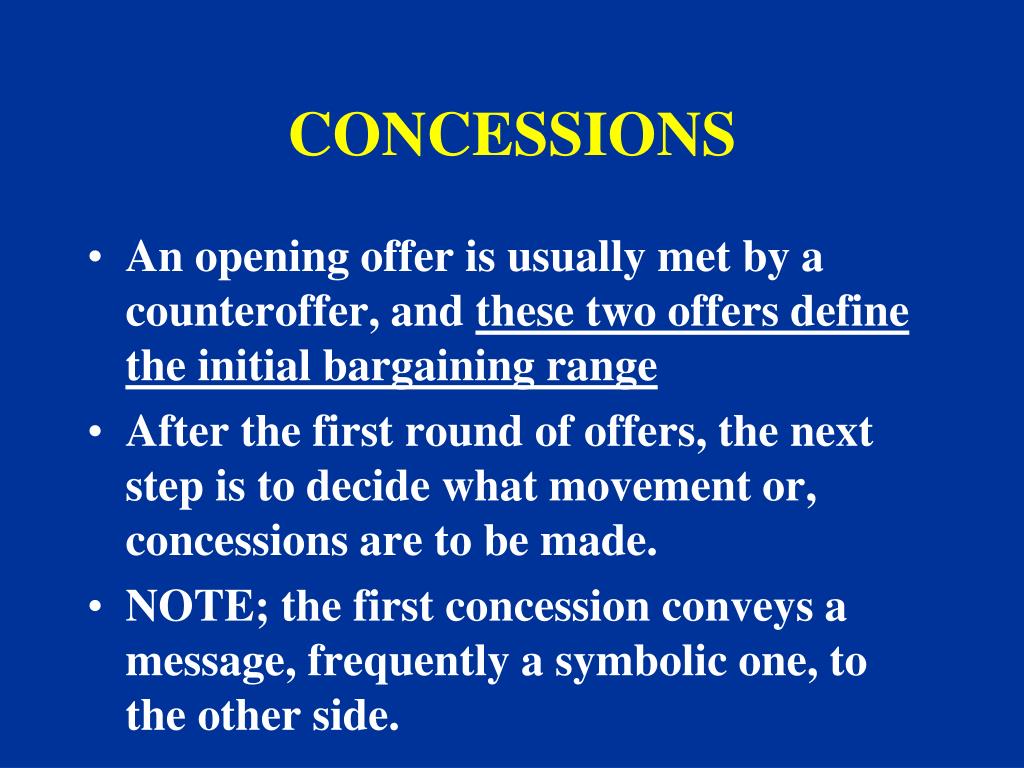 CONCESSIONS

• An opening offer is usually met by a counteroffer, and these two offers define the initial bargaining range

• After the first round of offers, the next step is to decide what movement or, concessions are to be made.

• NOTE; the first concession conveys a message, frequently a symbolic one, to the other side.